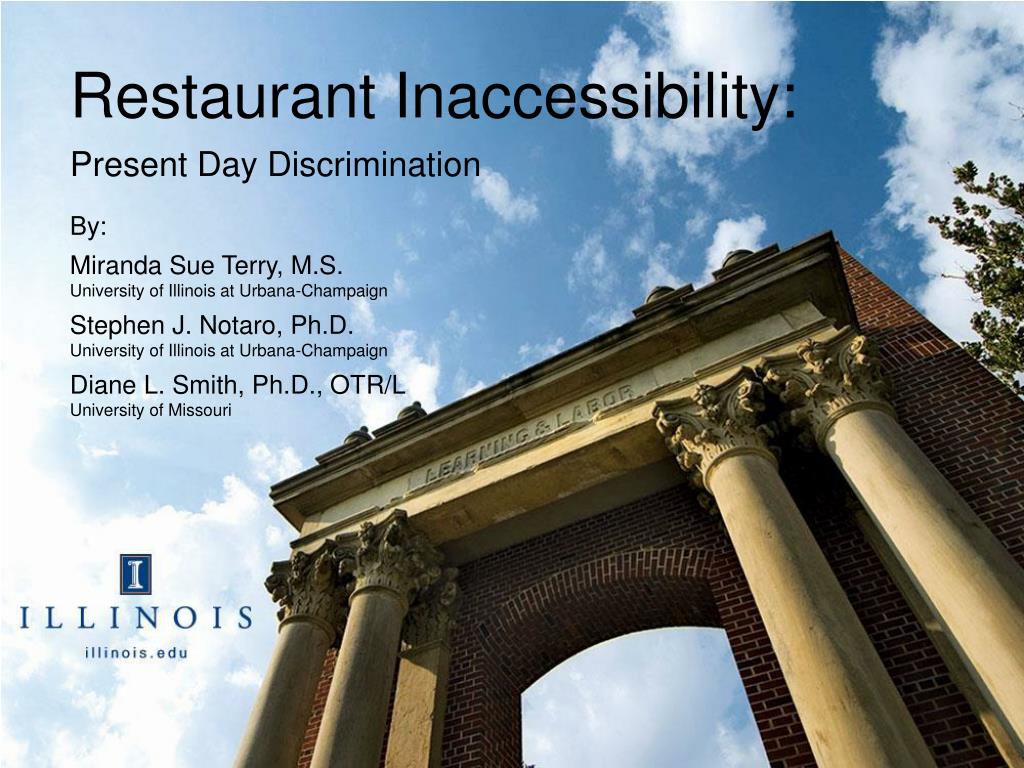 Restaurant Inaccessibility:

Present Day Discrimination

By:

Miranda Sue Terry, M.S.
University of Illinois at Urbana-Champaign

Stephen J. Notaro, Ph.D.
University of Illinois at Urbana-Champaign

Diane L. Smith, Ph.D., OTR/L
University of Missouri

LEARNING & LABOR

I

ILLINOIS

illinois.edu